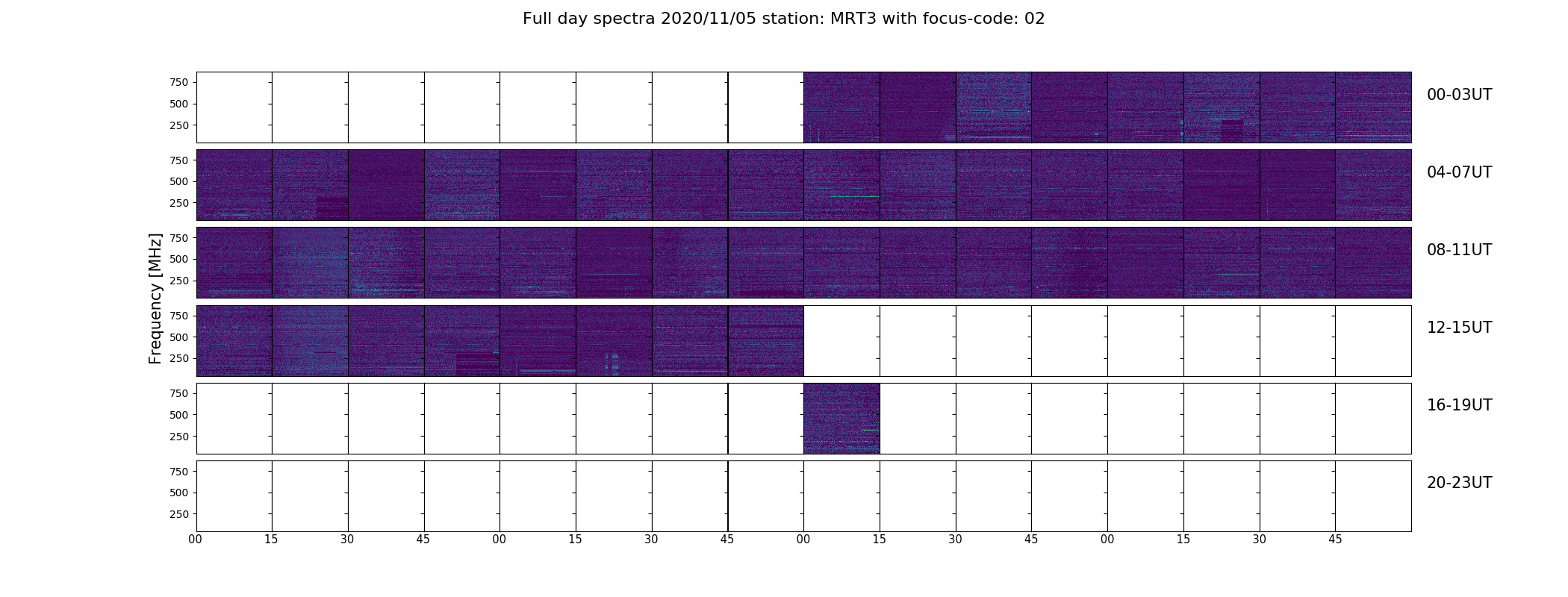 Full day spectra 2020/11/05 station: MRT3 with focus-code: 02

Frequency [MHz]

750
500
250
00-03UT

750
500
250
04-07UT

750
500
250
08-11UT

750
500
250
12-15UT

750
500
250
16-19UT

750
500
250
20-23UT

00 15 30 45 00 15 30 45 00 15 30 45 00 15 30 45